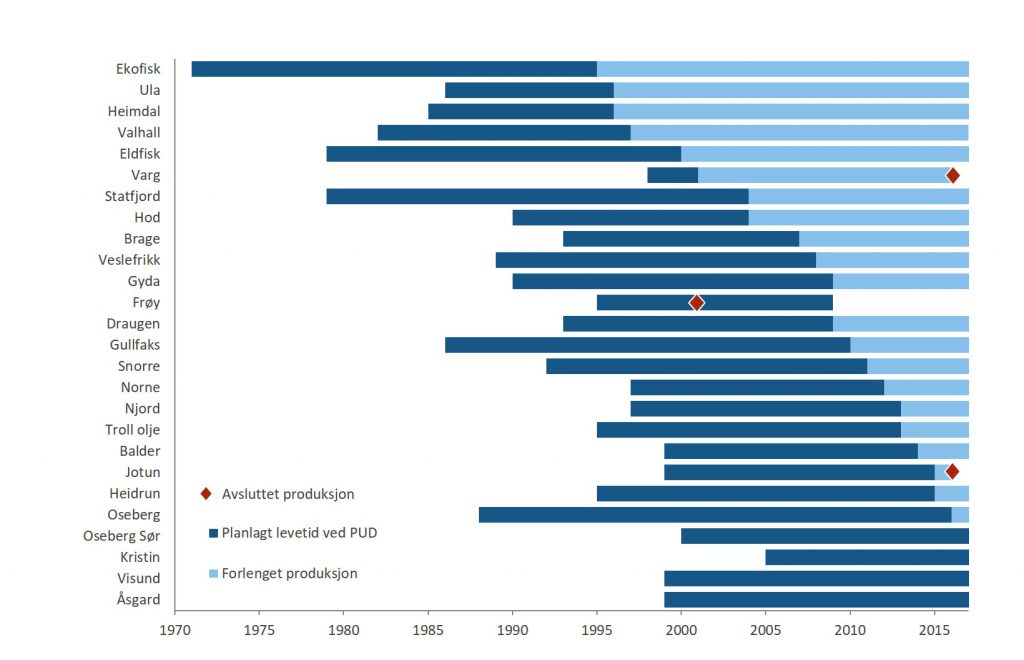 Ekofisk
Ula
Heimdal
Valhall
Eldfisk
Varg
Statfjord
Hod
Brage
Veslefrikk
Gyda
Frøy
Draugen
Gullfaks
Snorre
Norne
Njord
Troll olje
Balder
Jotun
Heidrun
Oseberg
Oseberg Sør
Kristin
Visund
Åsgard

Avsluttet produksjon
Planlagt levetid ved PUD
Forlenget produksjon

1970 1975 1980 1985 1990 1995 2000 2005 2010 2015